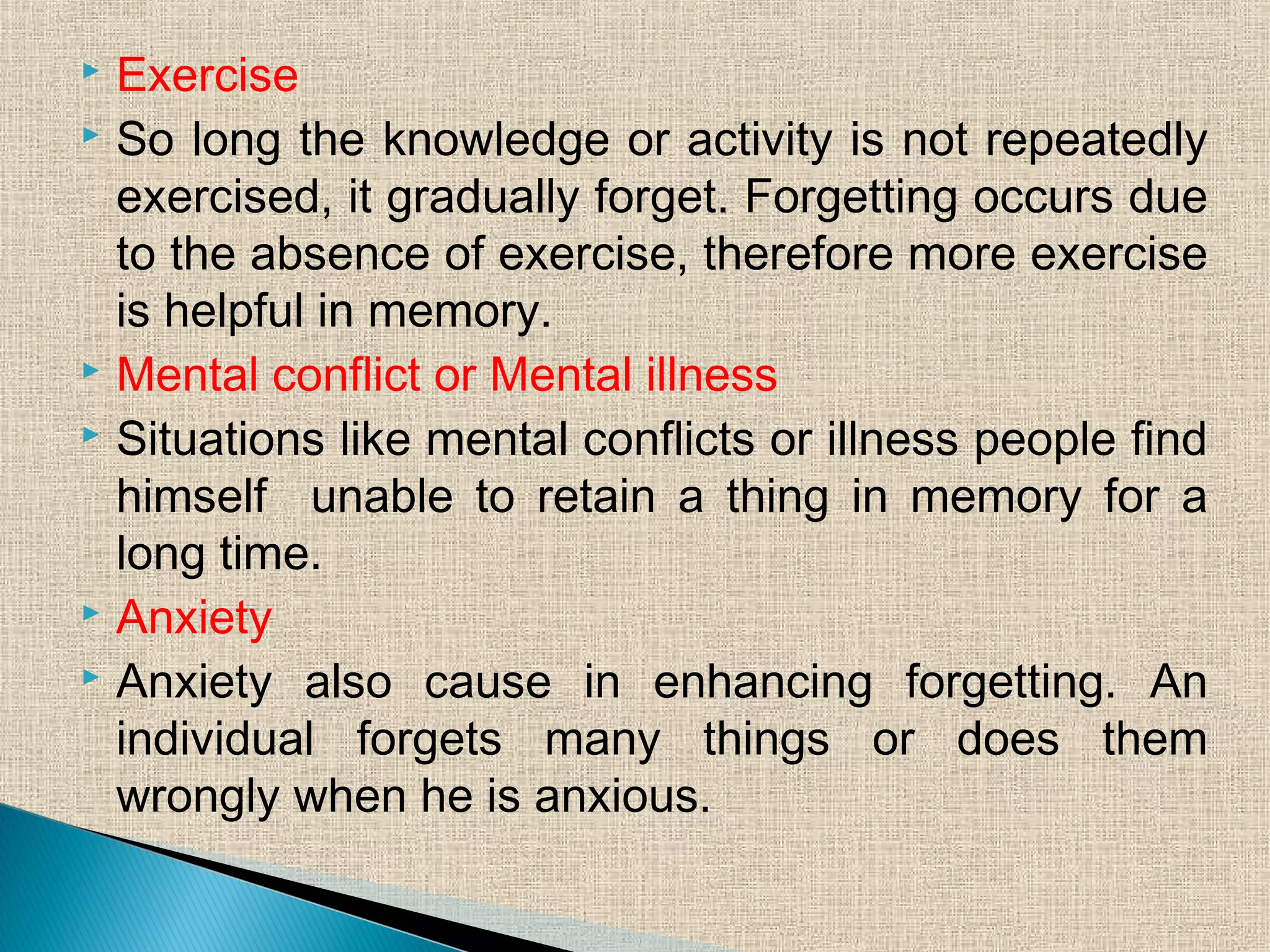 Exercise

So long the knowledge or activity is not repeatedly exercised, it gradually forget. Forgetting occurs due to the absence of exercise, therefore more exercise is helpful in memory.

Mental conflict or Mental illness

Situations like mental conflicts or illness people find himself unable to retain a thing in memory for a long time.

Anxiety

Anxiety also cause in enhancing forgetting. An individual forgets many things or does them wrongly when he is anxious.